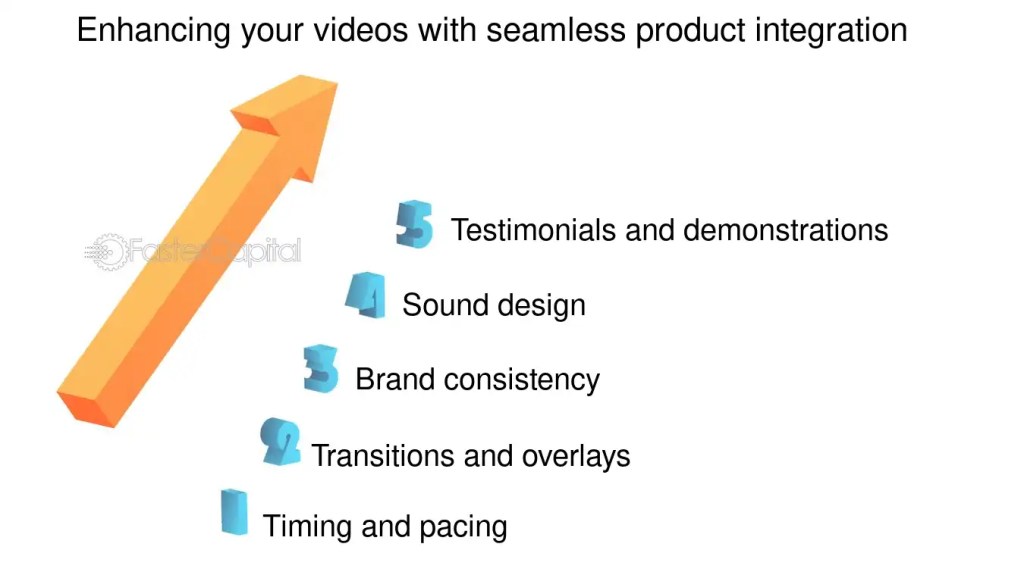 Enhancing your videos with seamless product integration

FasterCapital

5 Testimonials and demonstrations

4 Sound design

3 Brand consistency

2 Transitions and overlays

1 Timing and pacing